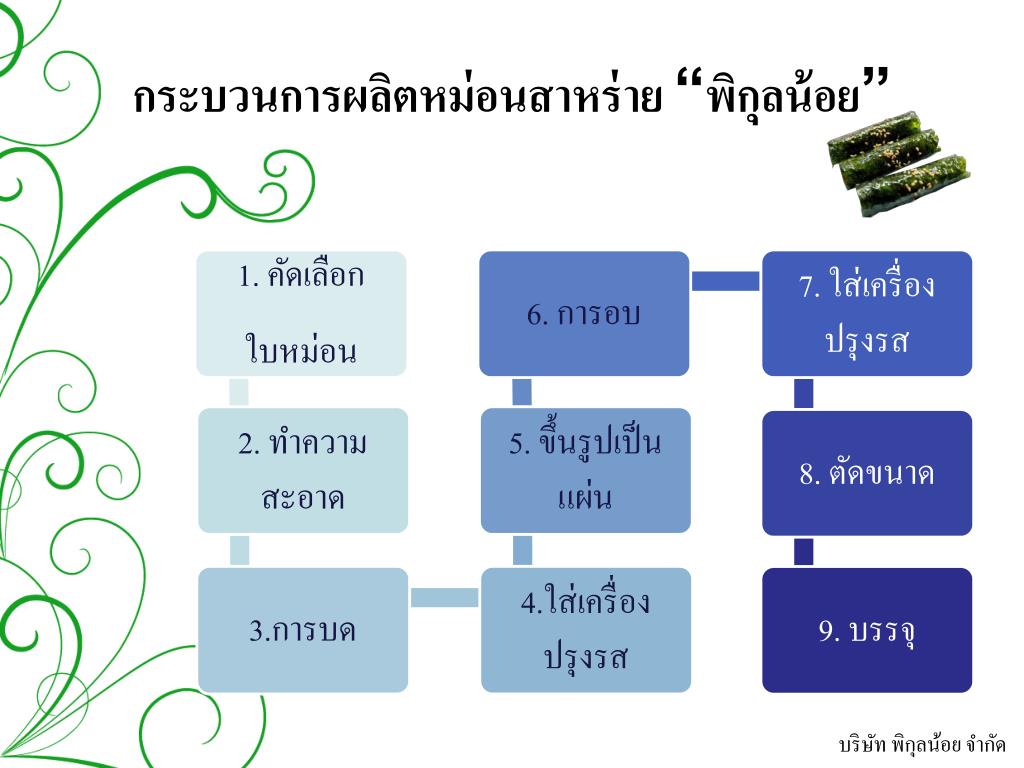 กระบวนการผลิตหม่อนสาหร่าย “พิกุลน้อย”

1. คัดเลือกใบหม่อน

2. ทำความสะอาด

3.การบด

4.ใส่เครื่องปรุงรส

5. ขึ้นรูปเป็นแผ่น

6. การอบ

7. ใส่เครื่องปรุงรส

8. ตัดขนาด

9. บรรจุ

บริษัท พิกุลน้อย จำกัด